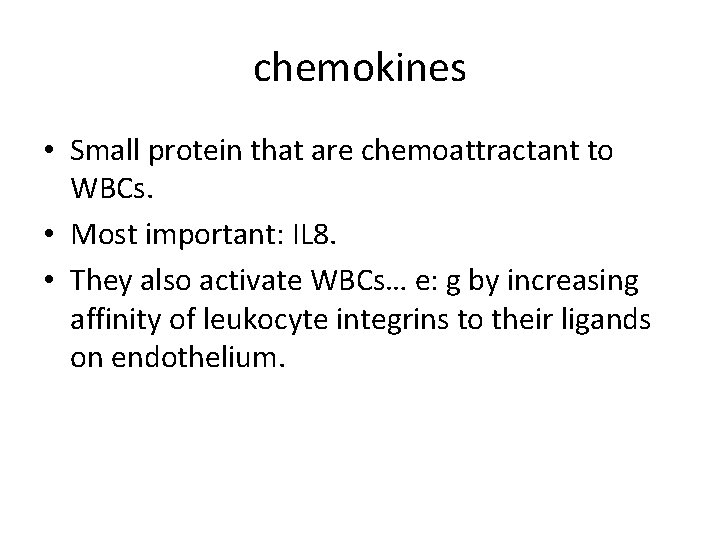 chemokines

• Small protein that are chemoattractant to WBCs.
• Most important: IL8.
• They also activate WBCs… e: g by increasing affinity of leukocyte integrins to their ligands on endothelium.